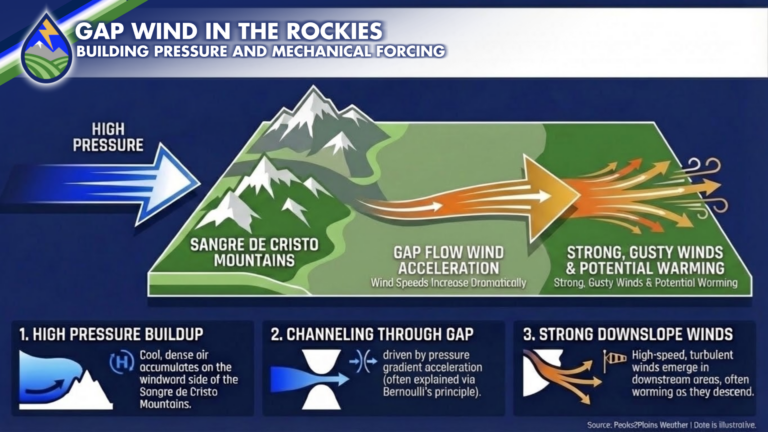 GAP WIND IN THE ROCKIES
BUILDING PRESSURE AND MECHANICAL FORCING

HIGH PRESSURE

SANGRE DE CRISTO MOUNTAINS

GAP FLOW WIND ACCELERATION
Wind Speeds Increase Dramatically

STRONG, GUSTY WINDS & POTENTIAL WARMING
Strong, Gusty Winds & Potential Worming

1. HIGH PRESSURE BUILDUP
H
Cool, dense air accumulates on the windward side of the Sangre de Cristo Mountains.

2. CHANNELING THROUGH GAP
driven by pressure gradient acceleration (often explained via Bernoulli's principle).

3. STRONG DOWNSLOPE WINDS
High-speed, turbulent winds emerge in downstream areas, often warming as they descend.

Source: Peaks2Plains Weather | Date is illustrative.